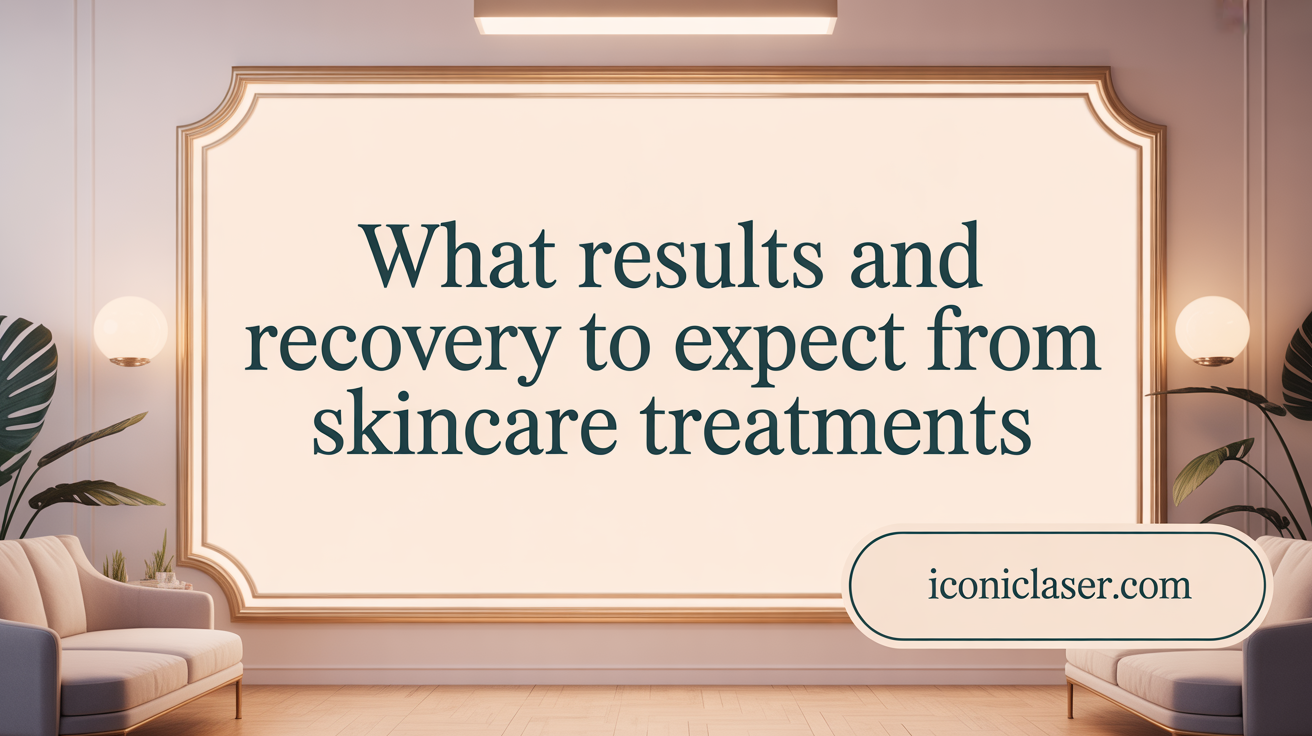 What results and recovery to expect from skincare treatments

iconiclaser.com